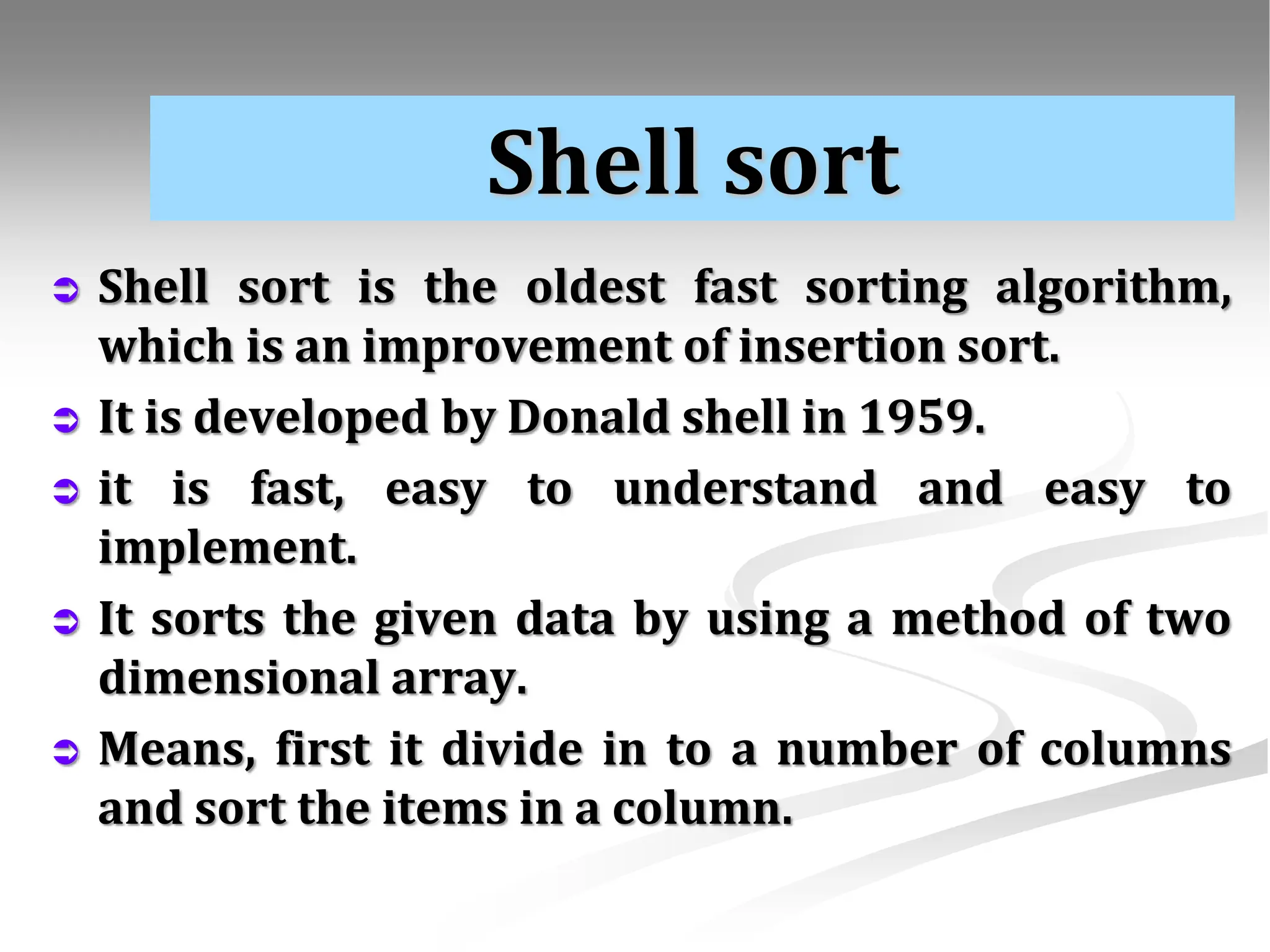 Shell sort

➲ Shell sort is the oldest fast sorting algorithm, which is an improvement of insertion sort.

➲ It is developed by Donald shell in 1959.

➲ it is fast, easy to understand and easy to implement.

➲ It sorts the given data by using a method of two dimensional array.

➲ Means, first it divide in to a number of columns and sort the items in a column.